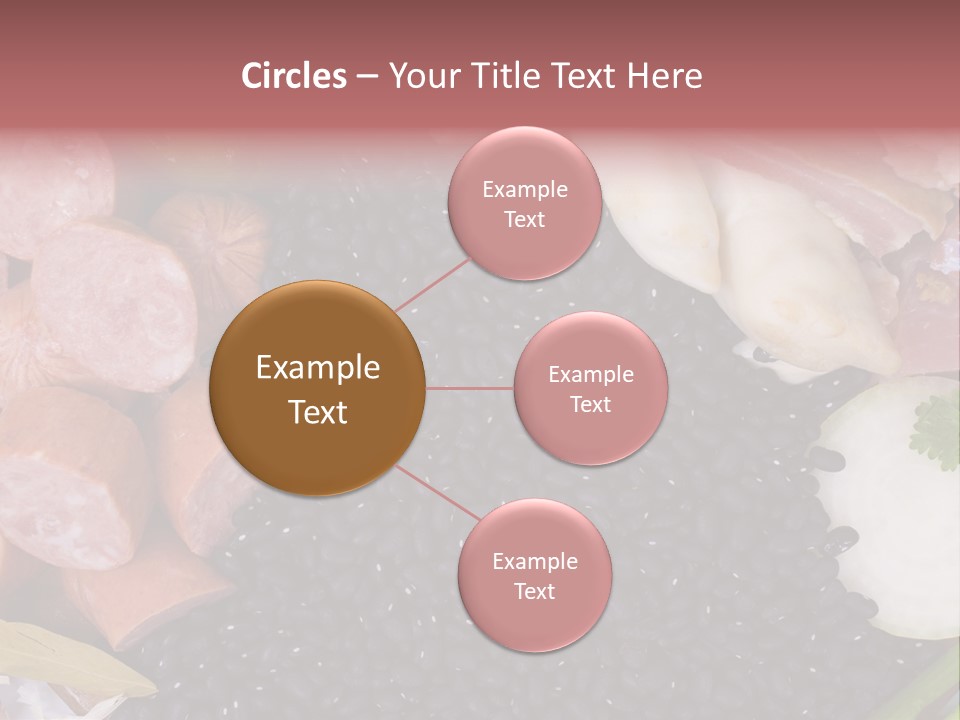 Circles – Your Title Text Here

Example Text

Example Text

Example Text

Example Text